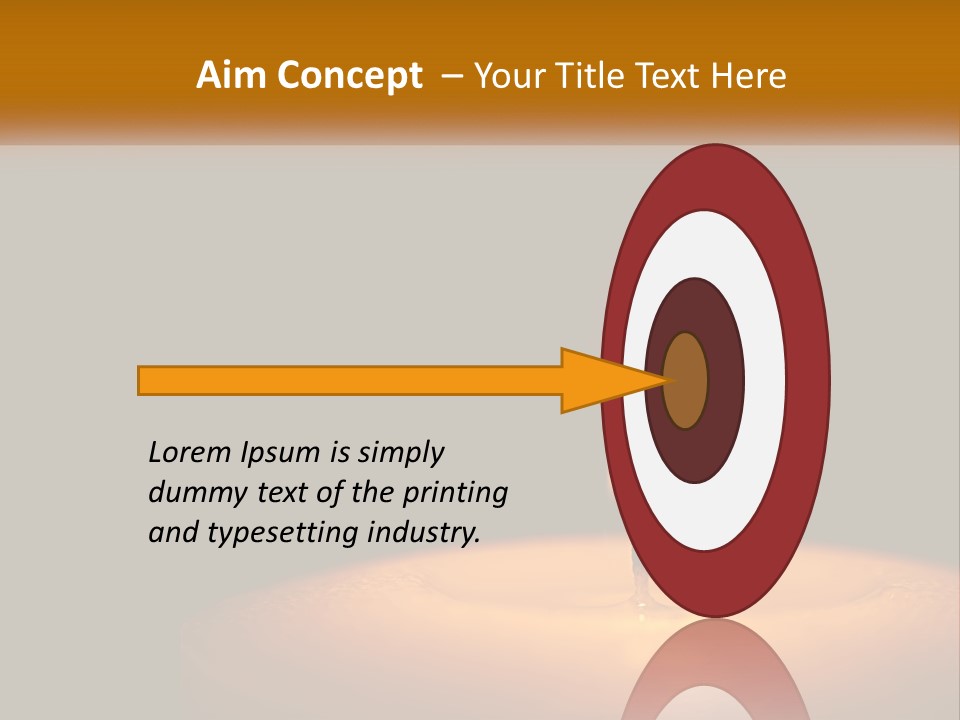 Aim Concept – Your Title Text Here

Lorem Ipsum is simply dummy text of the printing and typesetting industry.